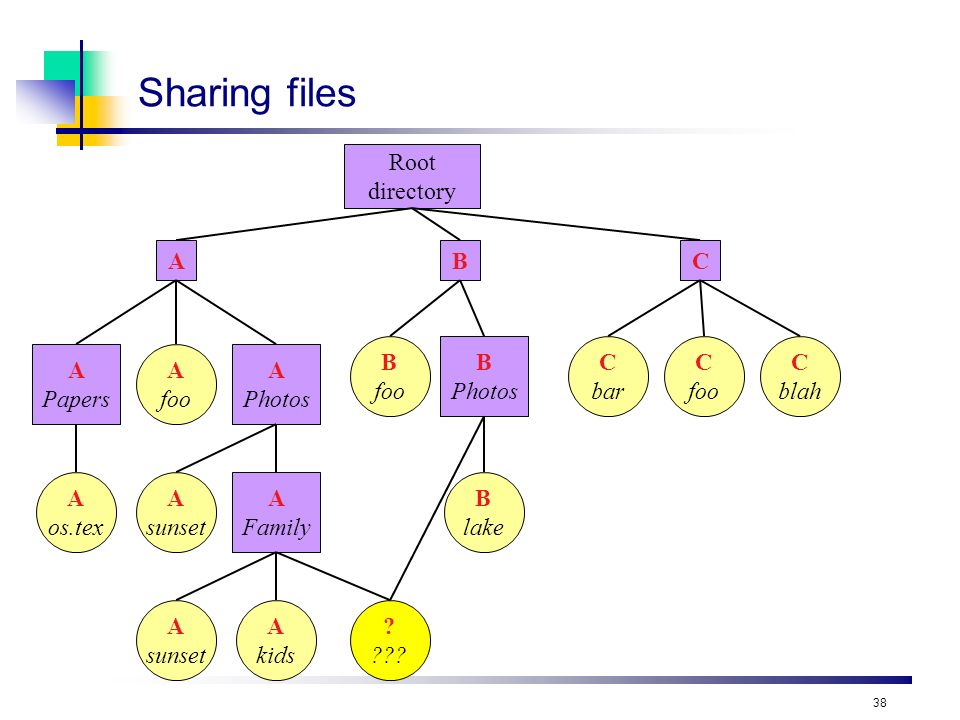 Sharing files

Root directory

A

B

C

A
Papers

A
foo

A
Photos

B
foo

B
Photos

C
bar

C
foo

C
blah

A
os.tex

A
sunset

A
Family

B
lake

A
sunset

A
kids

?
???

38